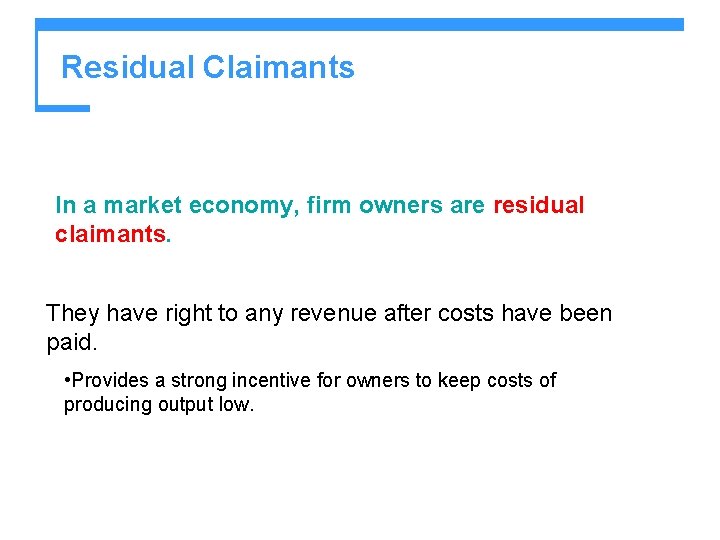 Residual Claimants

In a market economy, firm owners are residual claimants.

They have right to any revenue after costs have been paid.

• Provides a strong incentive for owners to keep costs of producing output low.